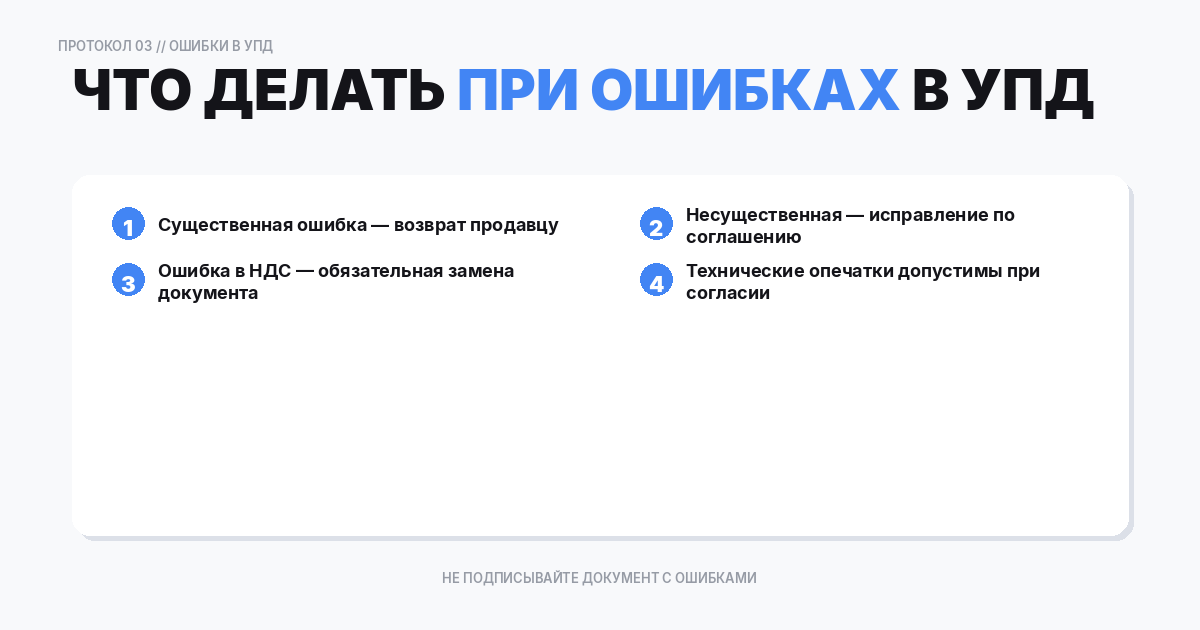 ПРОТОКОЛ 03 // ОШИБКИ В УПД

ЧТО ДЕЛАТЬ ПРИ ОШИБКАХ В УПД

1 Существенная ошибка — возврат продавцу

2 Несущественная — исправление по соглашению

3 Ошибка в НДС — обязательная замена документа

4 Технические опечатки допустимы при согласии

НЕ ПОДПИСЫВАЙТЕ ДОКУМЕНТ С ОШИБКАМИ